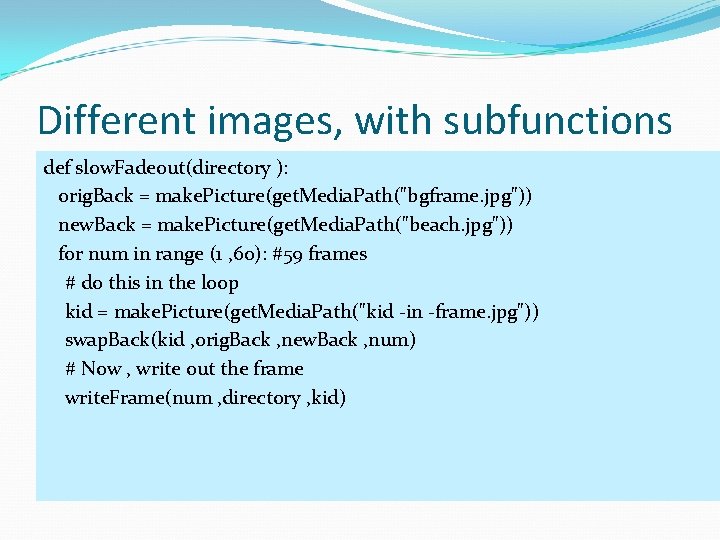 Different images, with subfunctions

def slowFadeout(directory ):
origBack = makePicture(getMediaPath("bgframe.jpg"))
newBack = makePicture(getMediaPath("beach.jpg"))
for num in range (1 ,60): #59 frames
# do this in the loop
kid = makePicture(getMediaPath("kid -in -frame.jpg"))
swapBack(kid ,origBack ,newBack ,num)
# Now , write out the frame
writeFrame(num ,directory ,kid)